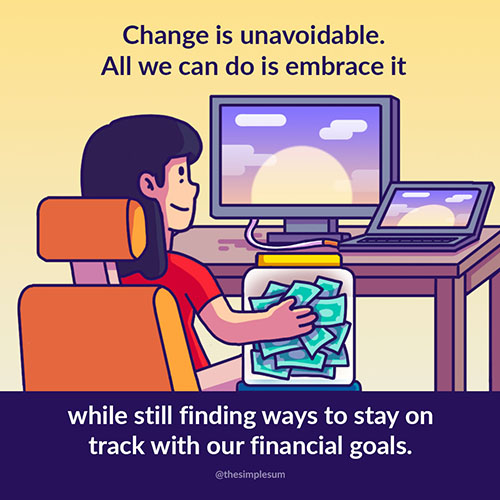 Change is unavoidable.
All we can do is embrace it

while still finding ways to stay on track with our financial goals.

@thesimplesum